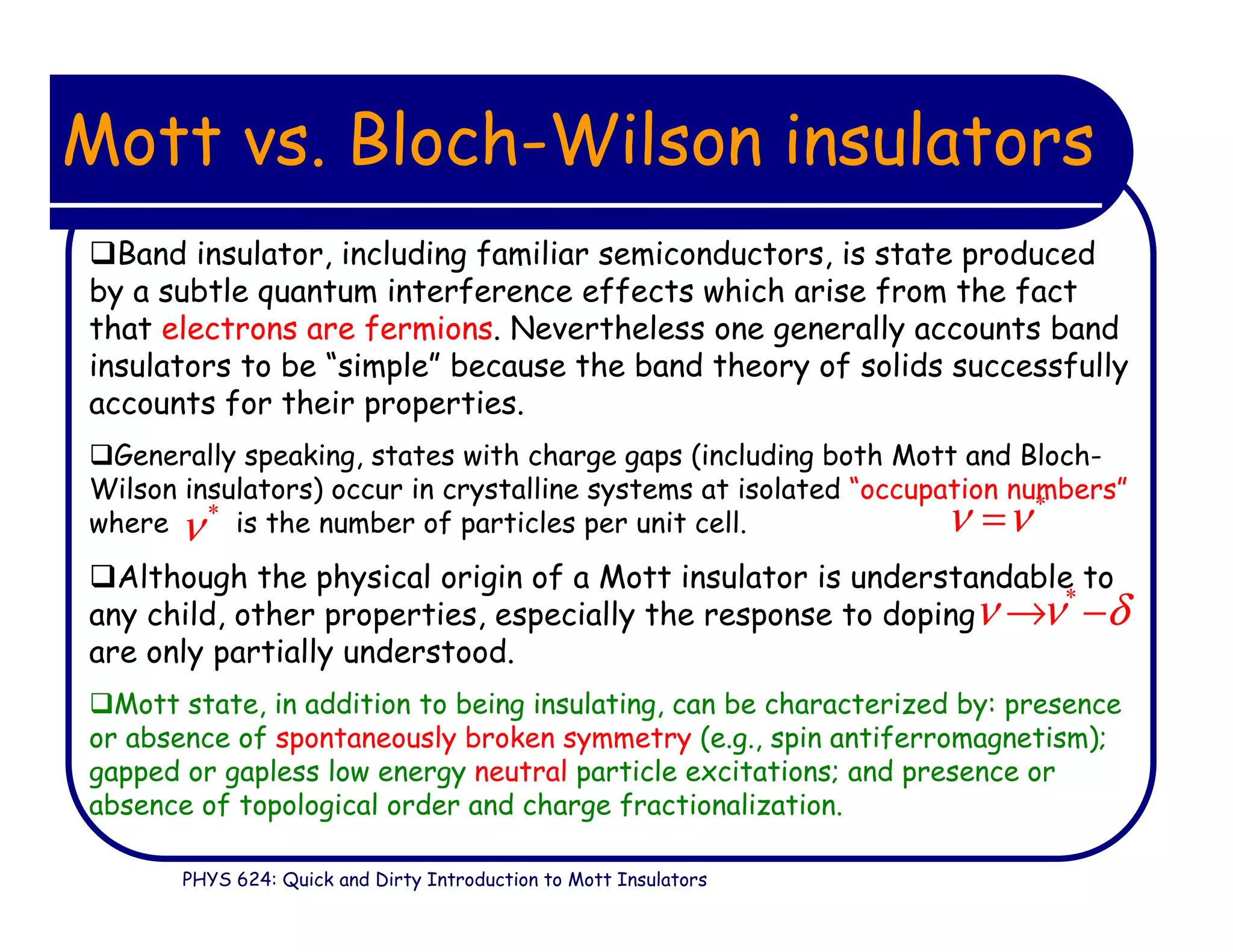 Mott vs. Bloch-Wilson insulators

❑Band insulator, including familiar semiconductors, is state produced by a subtle quantum interference effects which arise from the fact that electrons are fermions. Nevertheless one generally accounts band insulators to be “simple” because the band theory of solids successfully accounts for their properties.

❑Generally speaking, states with charge gaps (including both Mott and Bloch-Wilson insulators) occur in crystalline systems at isolated “occupation numbers” $\nu = \nu^*$ where $\nu^*$ is the number of particles per unit cell.

❑Although the physical origin of a Mott insulator is understandable to any child, other properties, especially the response to doping $\nu \rightarrow \nu^* - \delta$ are only partially understood.

❑Mott state, in addition to being insulating, can be characterized by: presence or absence of spontaneously broken symmetry (e.g., spin antiferromagnetism); gapped or gapless low energy neutral particle excitations; and presence or absence of topological order and charge fractionalization.

PHYS 624: Quick and Dirty Introduction to Mott Insulators